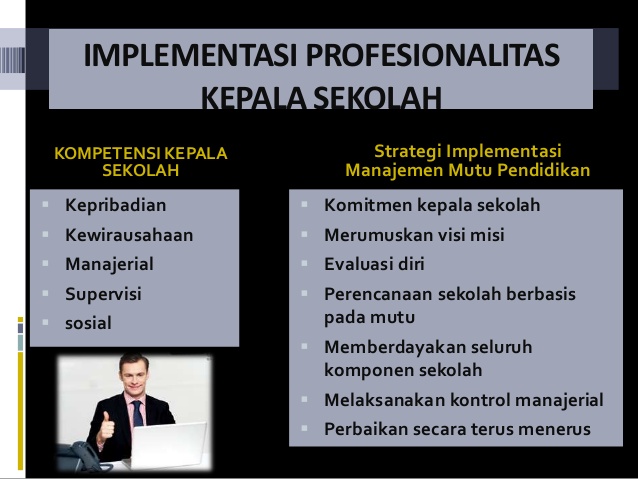 IMPLEMENTASI PROFESIONALITAS KEPALA SEKOLAH

KOMPETENSI KEPALA SEKOLAH

- Kepribadian
- Kewirausahaan
- Manajerial
- Supervisi
- sosial

Strategi Implementasi Manajemen Mutu Pendidikan

- Komitmen kepala sekolah
- Merumuskan visi misi
- Evaluasi diri
- Perencanaan sekolah berbasis pada mutu
- Memberdayakan seluruh komponen sekolah
- Melaksanakan kontrol manajerial
- Perbaikan secara terus menerus